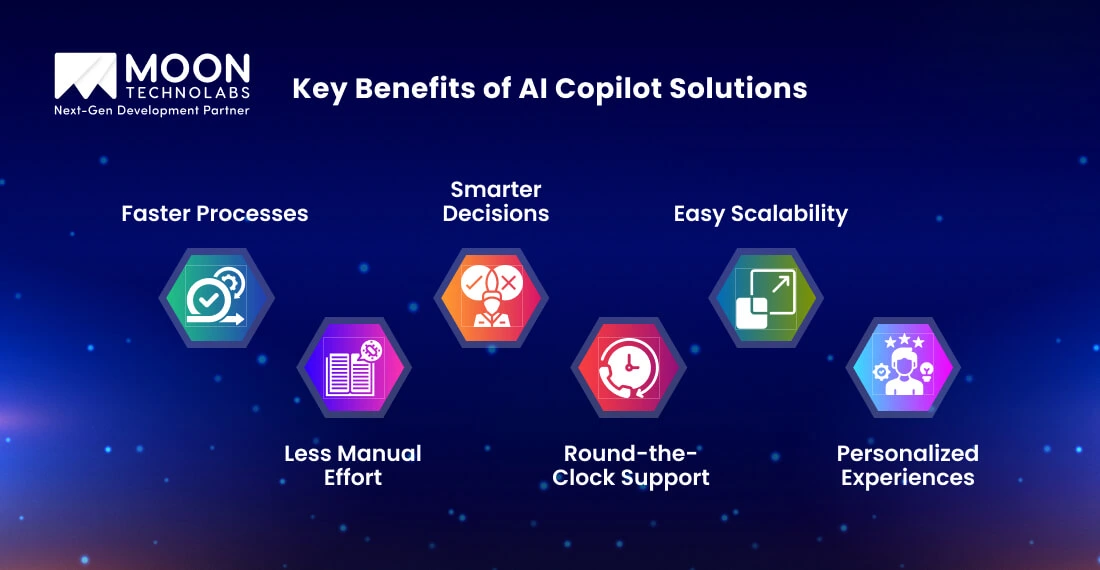 MOON
TECHNOLABS
Next-Gen Development Partner

Key Benefits of AI Copilot Solutions

Faster Processes

Less Manual Effort

Smarter Decisions

Round-the-Clock Support

Easy Scalability

Personalized Experiences